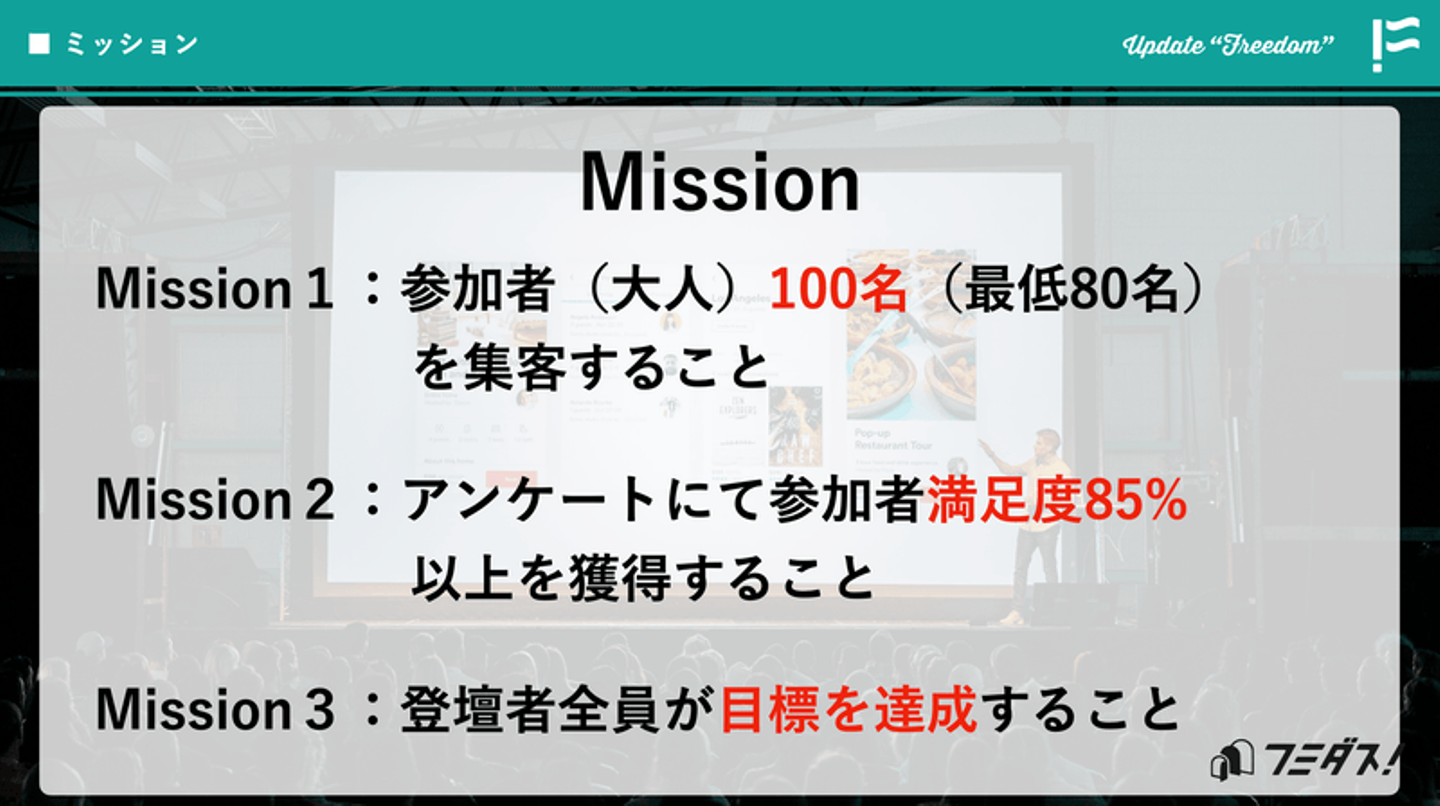 ■ ミッション

Update "Freedom"

Mission

Mission 1 ：参加者（大人）100名（最低80名）を集客すること

Mission 2 ：アンケートにて参加者満足度85%以上を獲得すること

Mission 3 ：登壇者全員が目標を達成すること

フミダス!